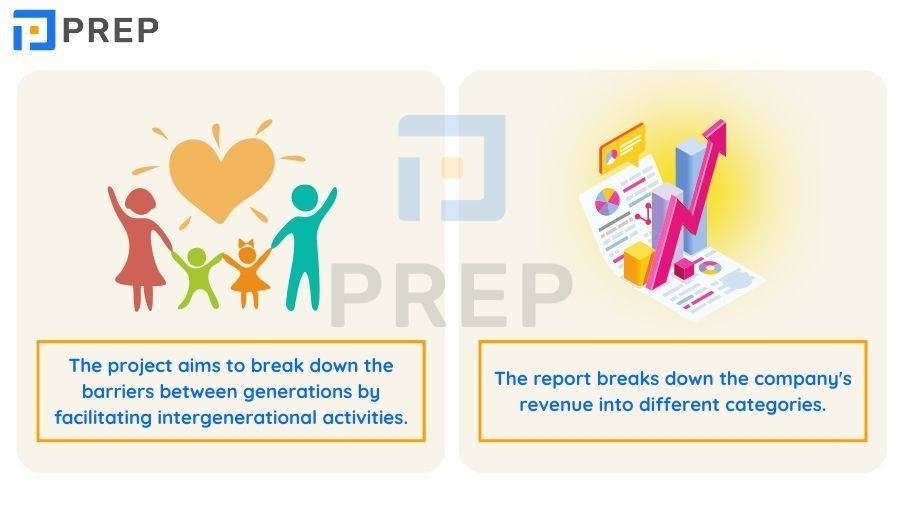 PREP

PREP

The project aims to break down the barriers between generations by facilitating intergenerational activities.

The report breaks down the company's revenue into different categories.